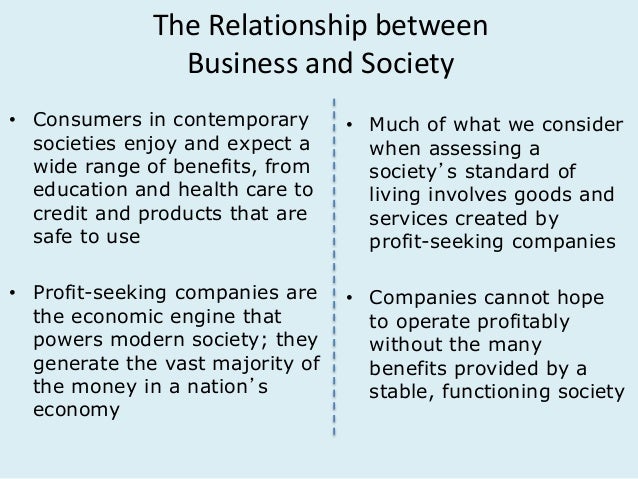 The Relationship between Business and Society

• Consumers in contemporary societies enjoy and expect a wide range of benefits, from education and health care to credit and products that are safe to use

• Profit-seeking companies are the economic engine that powers modern society; they generate the vast majority of the money in a nation's economy

• Much of what we consider when assessing a society's standard of living involves goods and services created by profit-seeking companies

• Companies cannot hope to operate profitably without the many benefits provided by a stable, functioning society